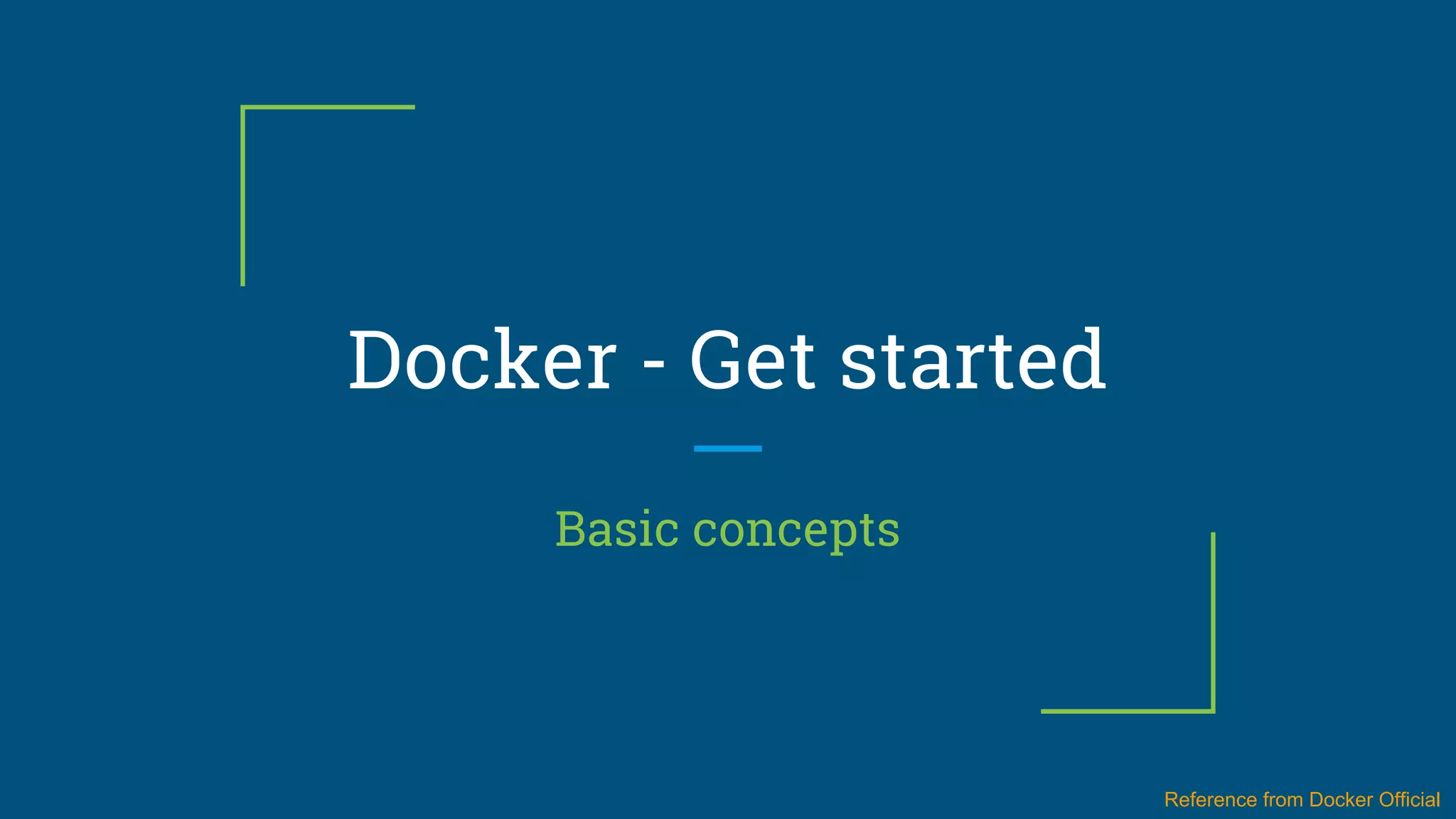 Docker - Get started

Basic concepts

Reference from Docker Official